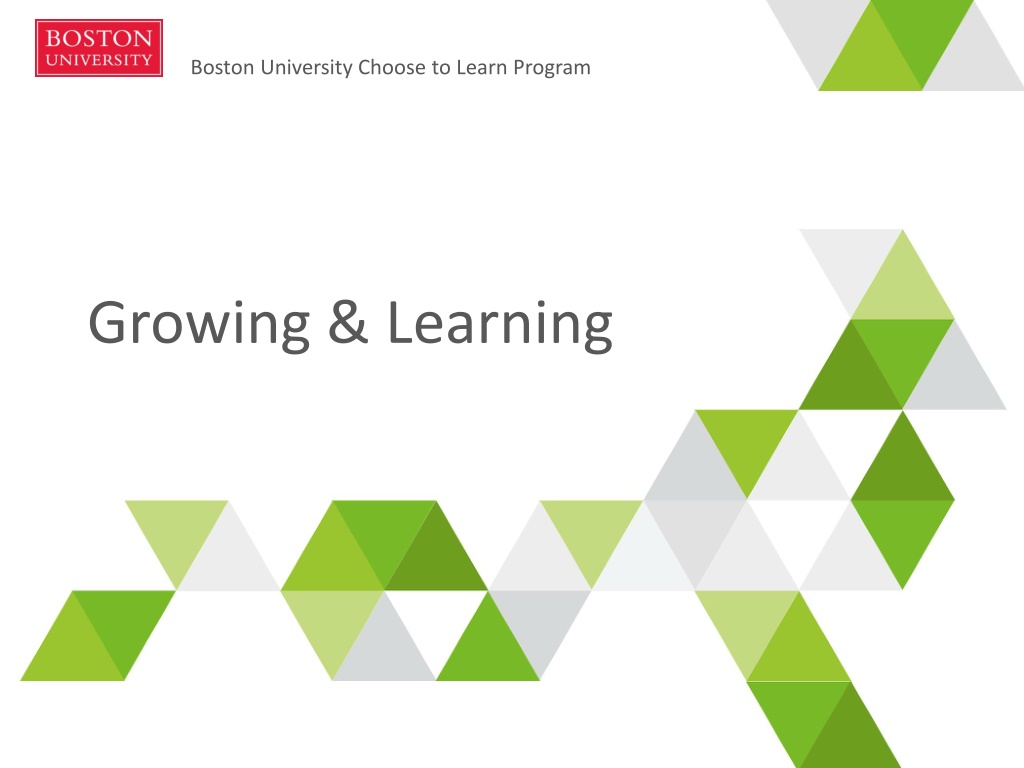 BOSTON UNIVERSITY

Boston University Choose to Learn Program

Growing & Learning